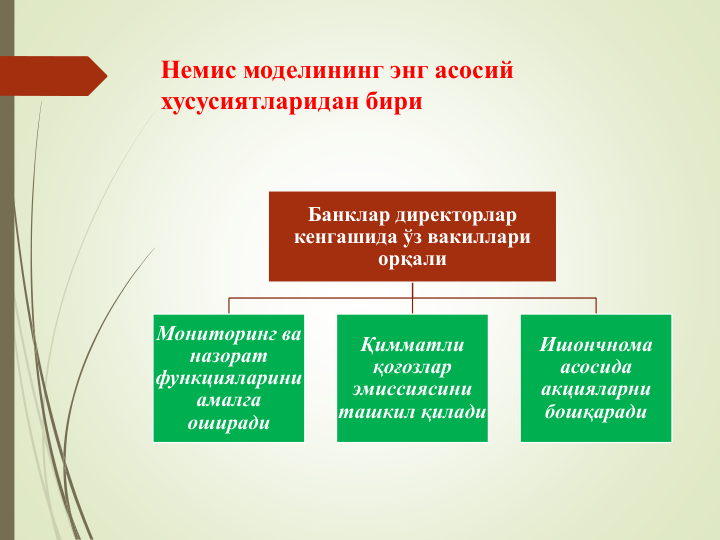 Немис моделининг энг асосий хусусиятларидан бири

Банклар директорлар кенгашида ўз вакиллари орқали

Мониторинг ва назорат функцияларини амалга оширади

Қимматли қоғозлар эмиссиясини ташкил қилади

Ишончнома асосида акцияларни бошқаради